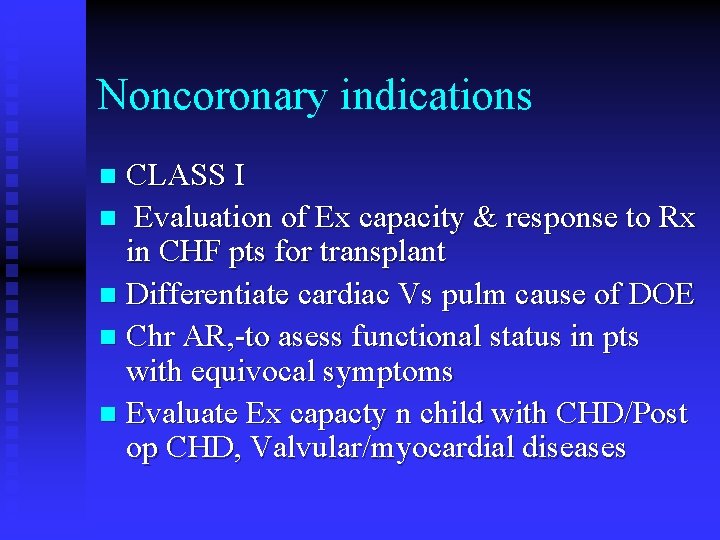 Noncoronary indications

- CLASS I
- Evaluation of Ex capacity & response to Rx in CHF pts for transplant
- Differentiate cardiac Vs pulm cause of DOE
- Chr AR,-to asess functional status in pts with equivocal symptoms
- Evaluate Ex capacty n child with CHD/Post op CHD, Valvular/myocardial diseases